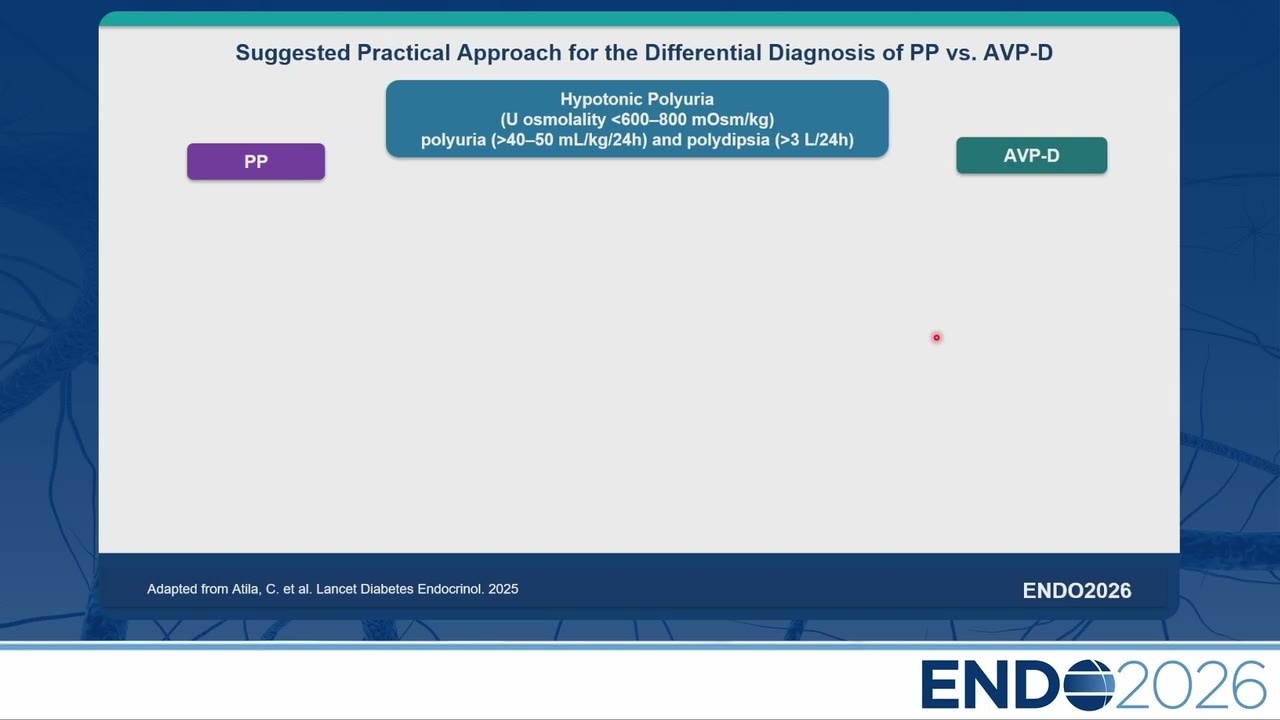 Suggested Practical Approach for the Differential Diagnosis of PP vs. AVP-D

Hypotonic Polyuria
(U osmolality <600–800 mOsm/kg)
polyuria (>40–50 mL/kg/24h) and polydipsia (>3 L/24h)

PP

AVP-D

Adapted from Atila, C. et al. Lancet Diabetes Endocrinol. 2025

ENDO2026

ENDO2026